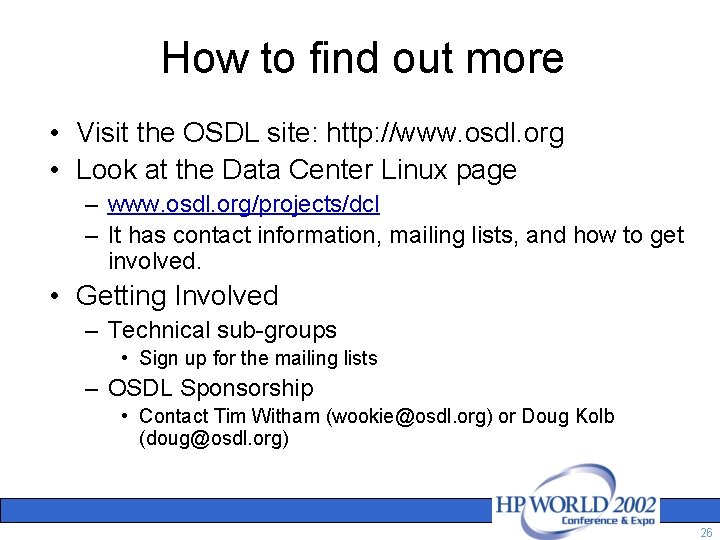 How to find out more

• Visit the OSDL site: http://www.osdl.org
• Look at the Data Center Linux page
– www.osdl.org/projects/dcl
– It has contact information, mailing lists, and how to get involved.
• Getting Involved
– Technical sub-groups
• Sign up for the mailing lists
– OSDL Sponsorship
• Contact Tim Witham (wookie@osdl.org) or Doug Kolb (doug@osdl.org)

HP WORLD 2002
Conference & Expo

26